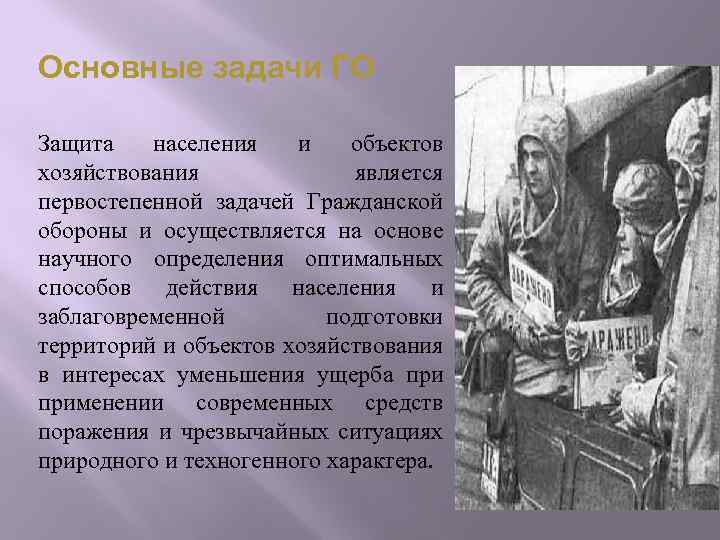 Основные задачи ГО

Защита населения и объектов хозяйствования является первостепенной задачей Гражданской обороны и осуществляется на основе научного определения оптимальных способов действия населения и заблаговременной подготовки территорий и объектов хозяйствования в интересах уменьшения ущерба при применении современных средств поражения и чрезвычайных ситуациях природного и техногенного характера.

ЗАРАЖЕНО

ЗАРАЖЕНО